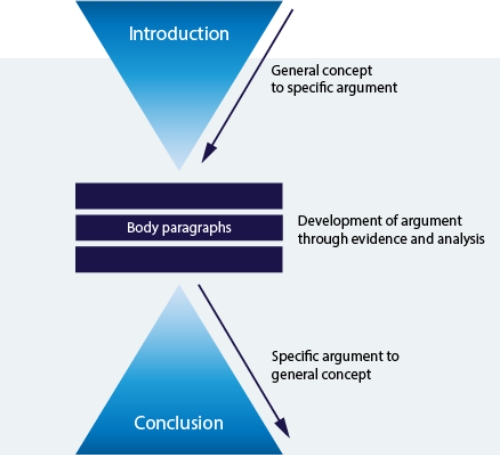 Introduction

General concept to specific argument

Body paragraphs

Development of argument through evidence and analysis

Specific argument to general concept

Conclusion